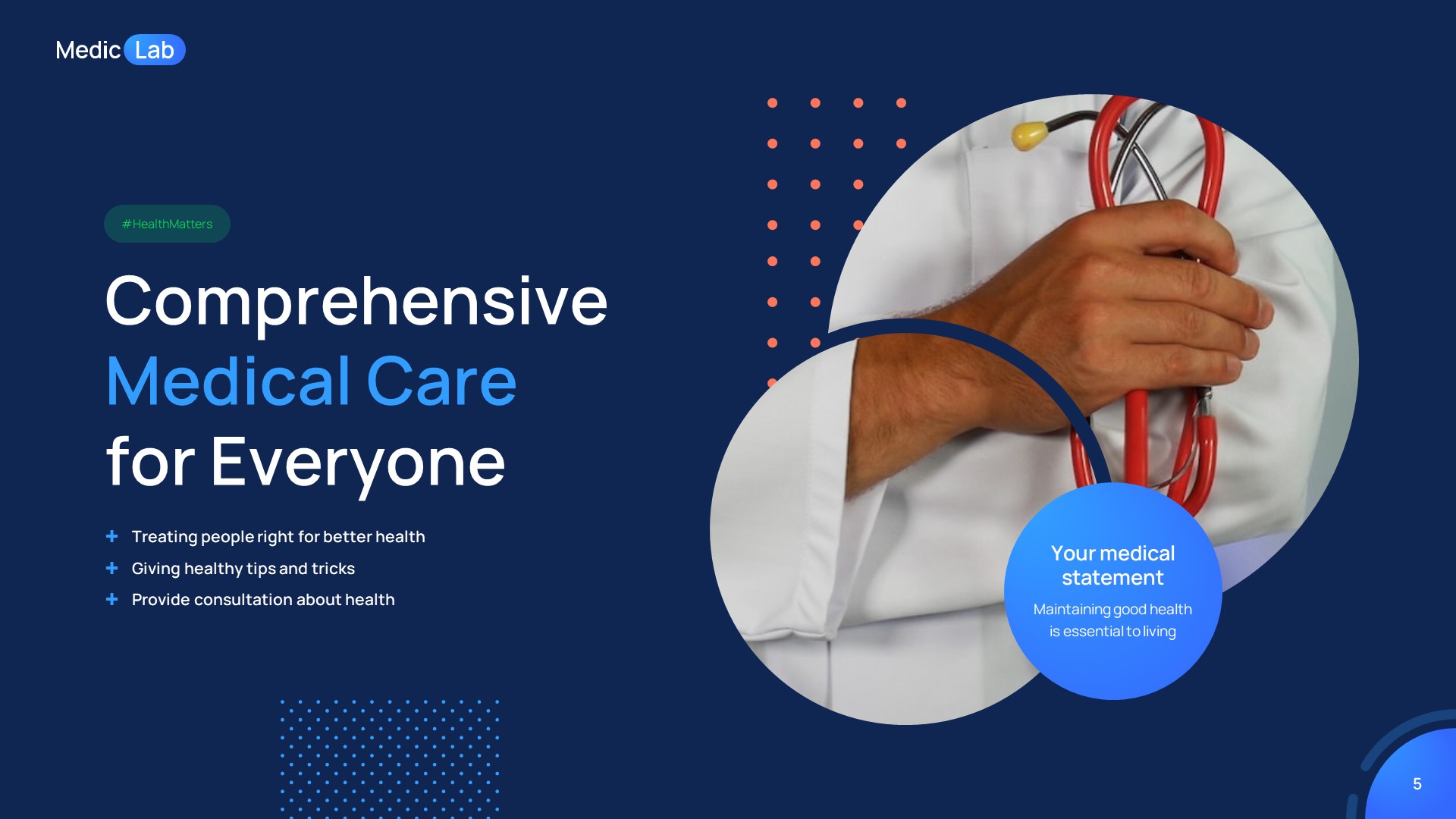 Medic Lab

#HealthMatters

Comprehensive Medical Care for Everyone

+ Treating people right for better health
+ Giving healthy tips and tricks
+ Provide consultation about health

Your medical statement

Maintaining good health is essential to living

5